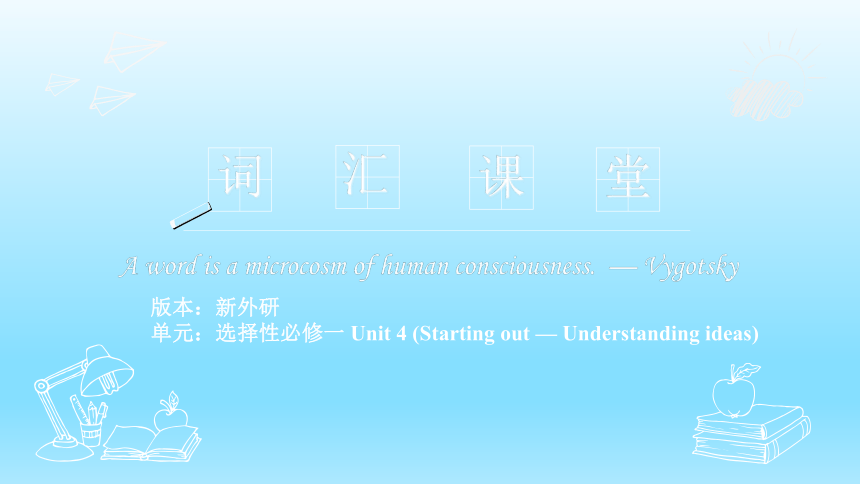 词 汇 课 堂

A word is a microcosm of human consciousness. — Vygotsky

版本：新外研
单元：选择性必修一 Unit 4 (Starting out — Understanding ideas)